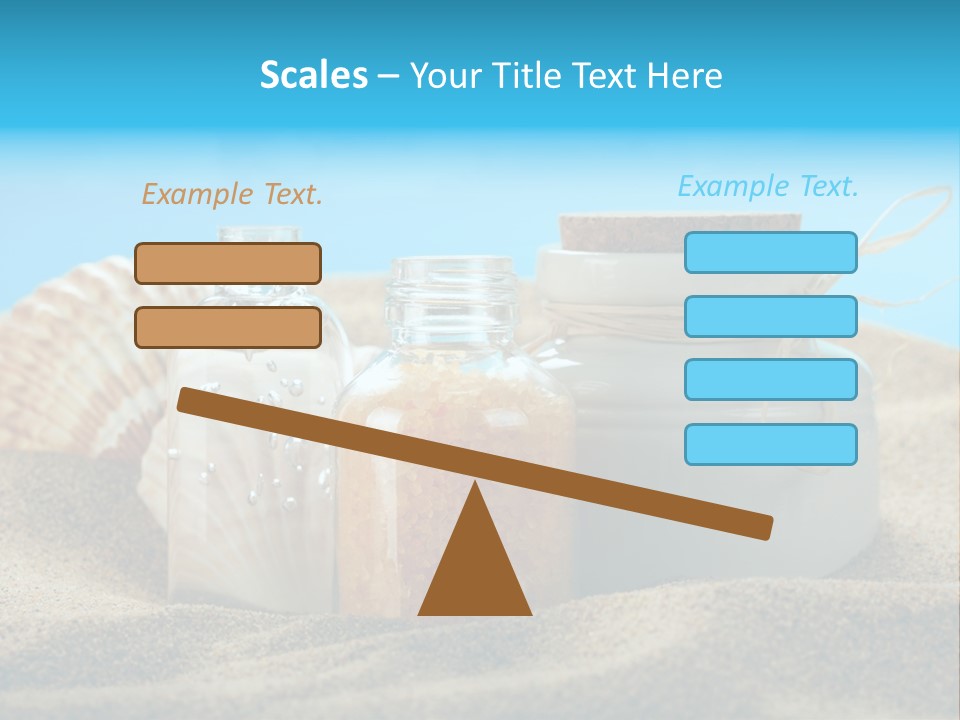 Scales – Your Title Text Here

Example Text.

Example Text.